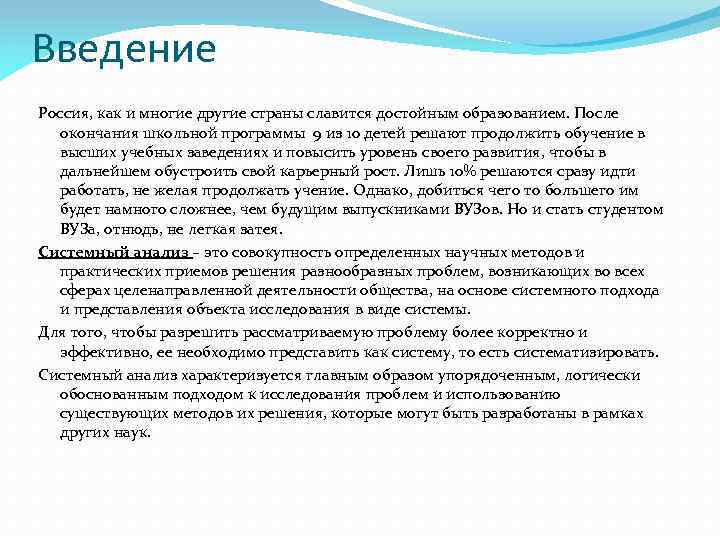 Введение

Россия, как и многие другие страны славится достойным образованием. После окончания школьной программы 9 из 10 детей решают продолжить обучение в высших учебных заведениях и повысить уровень своего развития, чтобы в дальнейшем обустроить свой карьерный рост. Лишь 10% решаются сразу идти работать, не желая продолжать учение. Однако, добиться чего то большего им будет намного сложнее, чем будущим выпускниками ВУЗов. Но и стать студентом ВУЗа, отнюдь, не легкая затея.

Системный анализ – это совокупность определенных научных методов и практических приемов решения разнообразных проблем, возникающих во всех сферах целенаправленной деятельности общества, на основе системного подхода и представления объекта исследования в виде системы.

Для того, чтобы разрешить рассматриваемую проблему более корректно и эффективно, ее необходимо представить как систему, то есть систематизировать.

Системный анализ характеризуется главным образом упорядоченным, логически обоснованным подходом к исследования проблем и использованию существующих методов их решения, которые могут быть разработаны в рамках других наук.